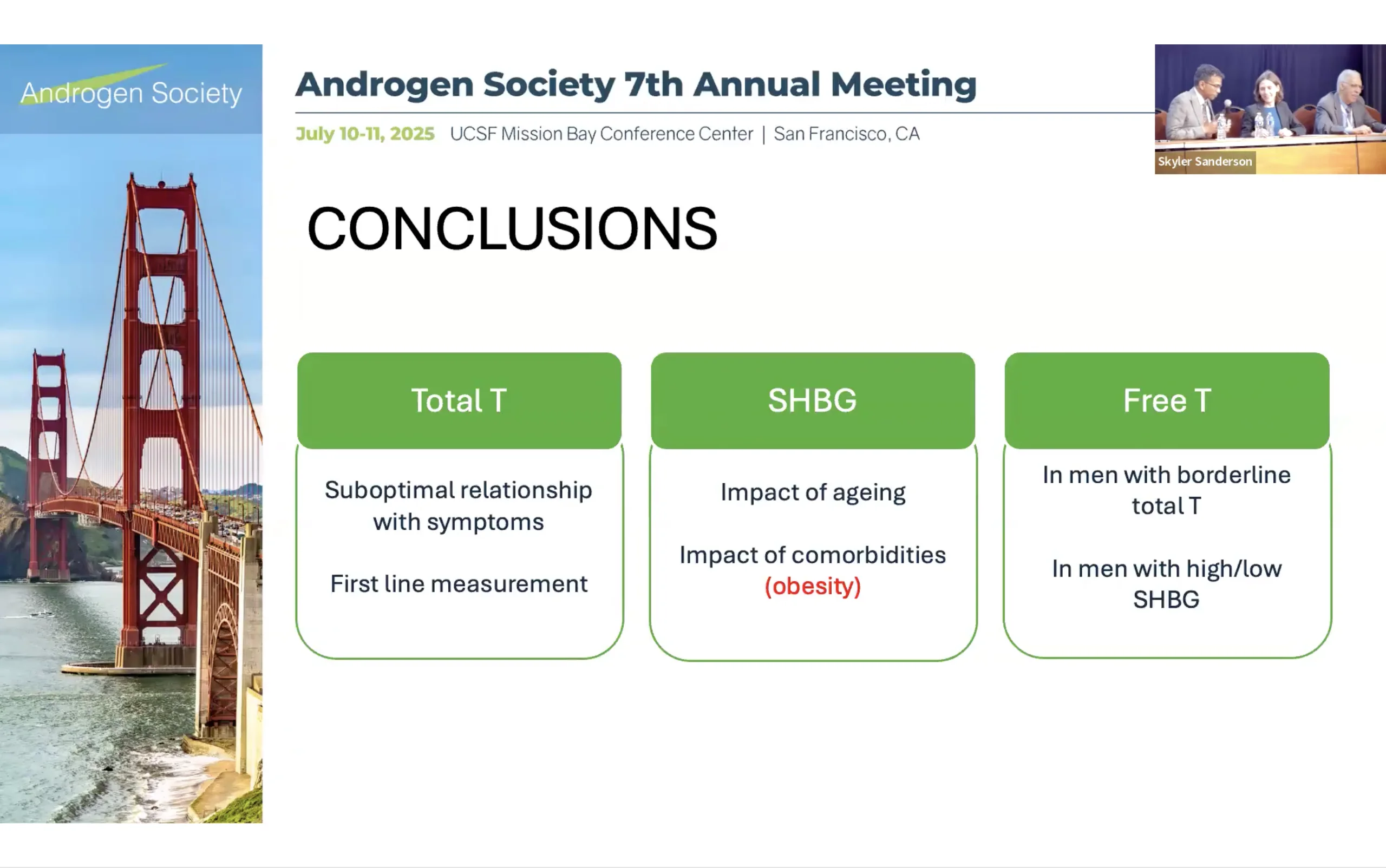 Androgen Society

Androgen Society 7th Annual Meeting

July 10-11, 2025 UCSF Mission Bay Conference Center | San Francisco, CA

Skyler Sanderson

CONCLUSIONS

Total T

Suboptimal relationship with symptoms

First line measurement

SHBG

Impact of ageing

Impact of comorbidities (obesity)

Free T

In men with borderline total T

In men with high/low SHBG